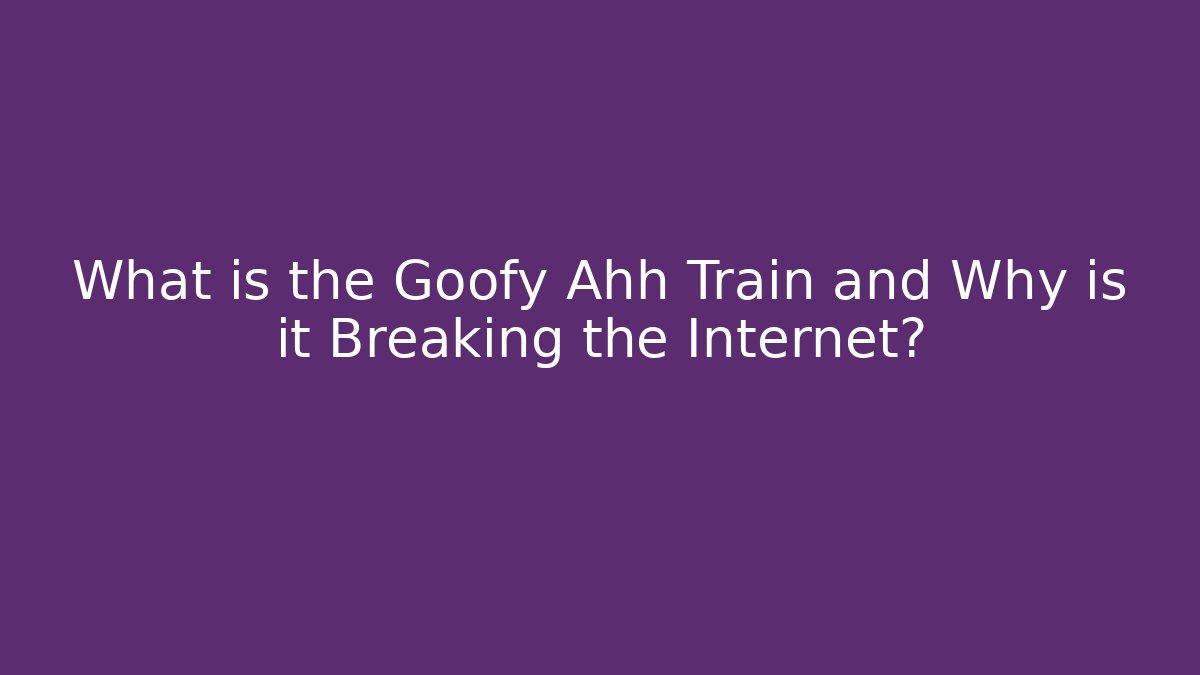 What is the Goofy Ahh Train and Why is it Breaking the Internet?